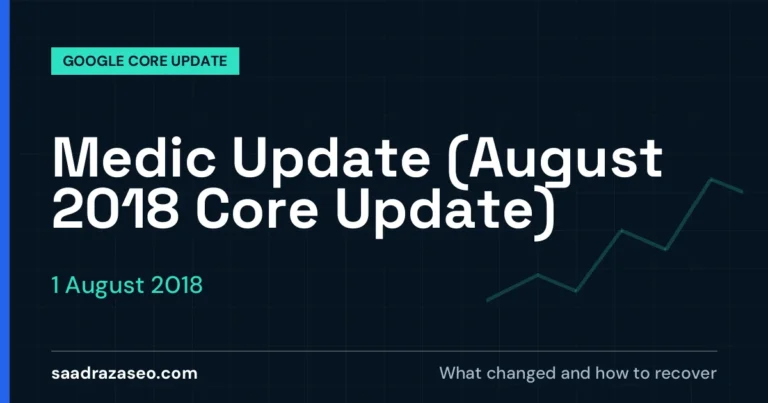 GOOGLE CORE UPDATE

Medic Update (August 2018 Core Update)

1 August 2018

saadrazaseo.com

What changed and how to recover